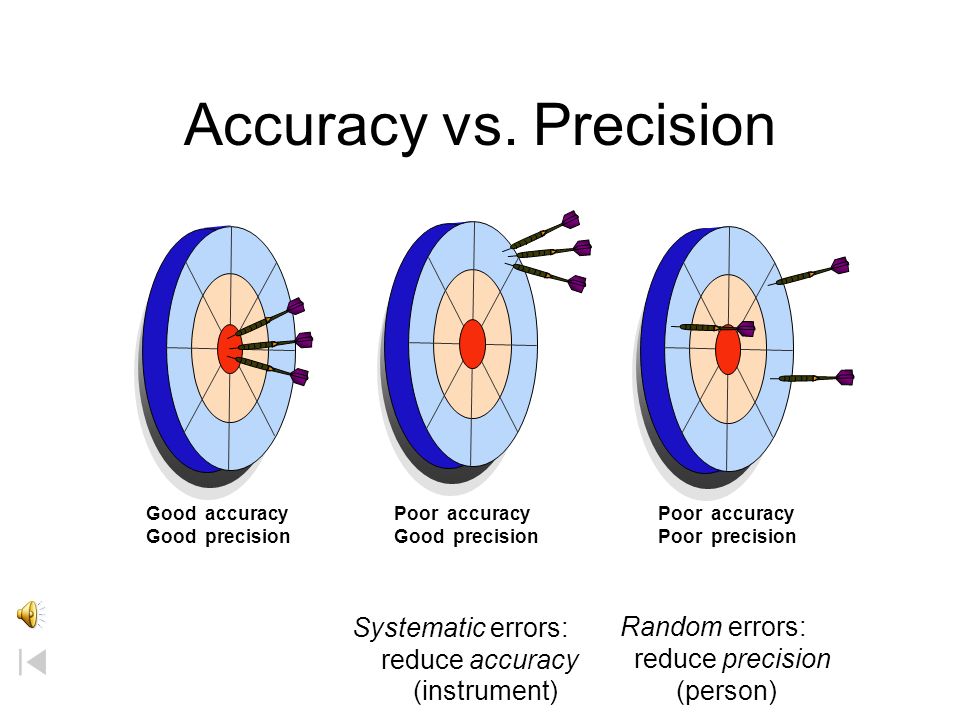 Accuracy vs. Precision

Good accuracy
Good precision

Poor accuracy
Good precision

Poor accuracy
Poor precision

Systematic errors:
reduce accuracy
(instrument)

Random errors:
reduce precision
(person)